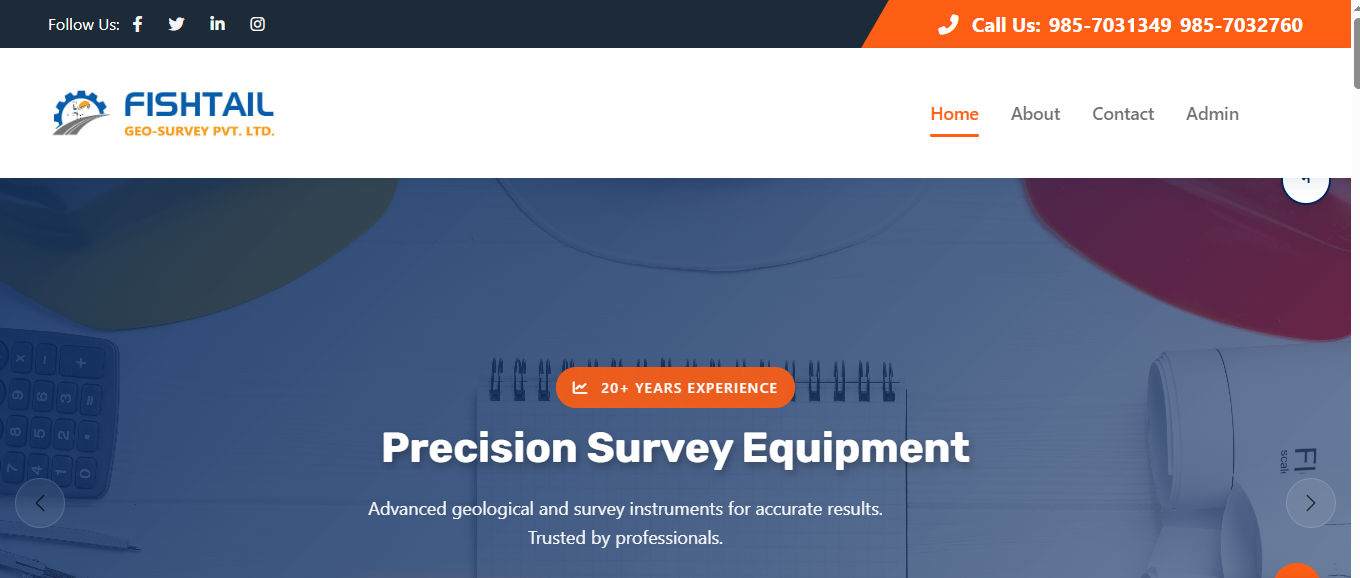 Follow Us:

Call Us: 985-7031349 985-7032760

FISHTAIL
GEO-SURVEY PVT. LTD.

Home About Contact Admin

20+ YEARS EXPERIENCE

Precision Survey Equipment

Advanced geological and survey instruments for accurate results. Trusted by professionals.